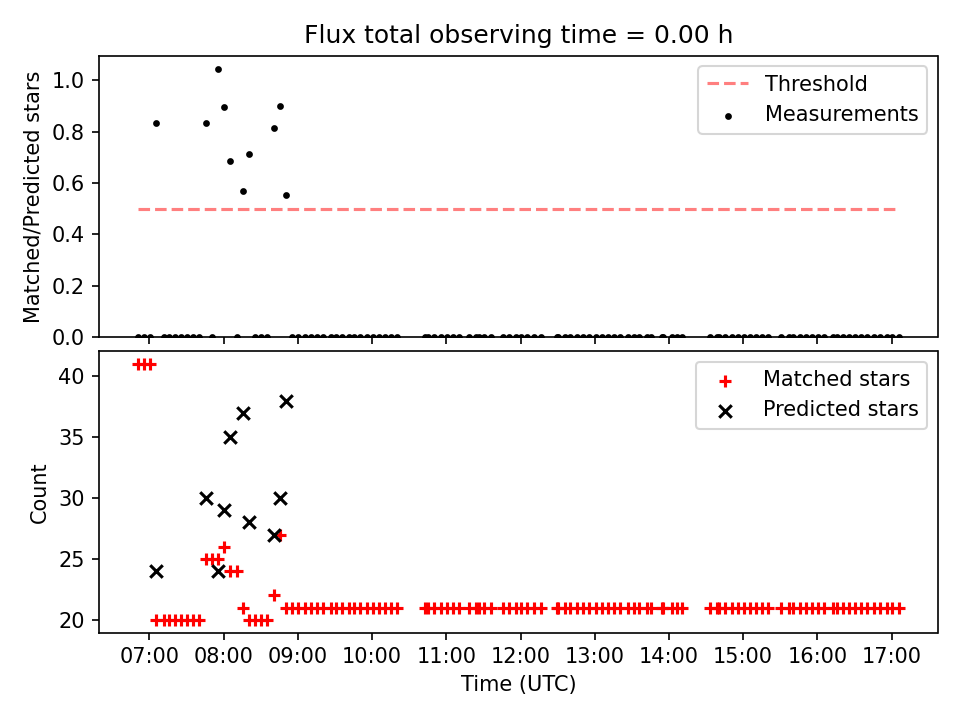 Flux total observing time = 0.00 h

Matched/Predicted stars

1.0
0.8
0.6
0.4
0.2
0.0

Threshold
Measurements

Count

40
35
30
25
20

Matched stars
Predicted stars

07:00 08:00 09:00 10:00 11:00 12:00 13:00 14:00 15:00 16:00 17:00

Time (UTC)